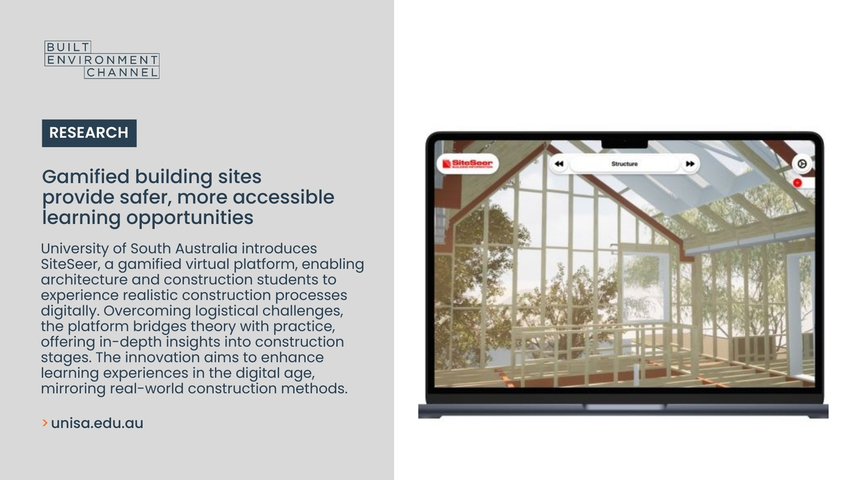 BUILT
ENVIRONMENT
CHANNEL

RESEARCH

Gamified building sites provide safer, more accessible learning opportunities

University of South Australia introduces SiteSeer, a gamified virtual platform, enabling architecture and construction students to experience realistic construction processes digitally. Overcoming logistical challenges, the platform bridges theory with practice, offering in-depth insights into construction stages. The innovation aims to enhance learning experiences in the digital age, mirroring real-world construction methods.

› unisa.edu.au

SiteSeer

Structure